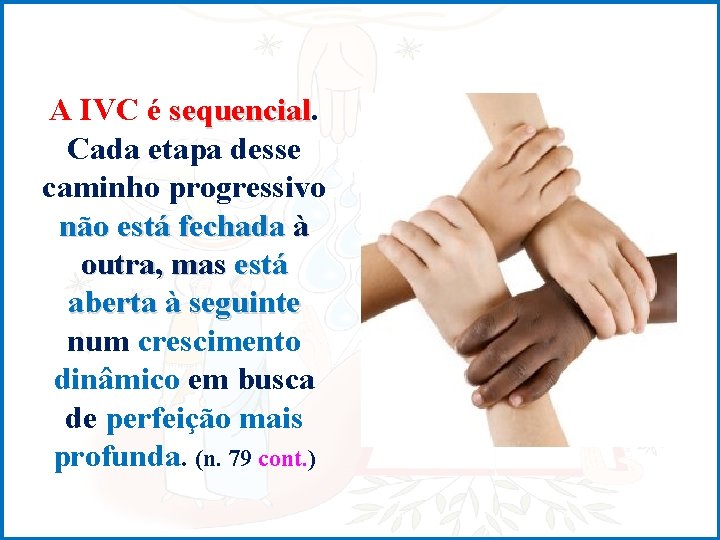 A IVC é sequencial. Cada etapa desse caminho progressivo não está fechada à outra, mas está aberta à seguinte num crescimento dinâmico em busca de perfeição mais profunda. (n. 79 cont.)